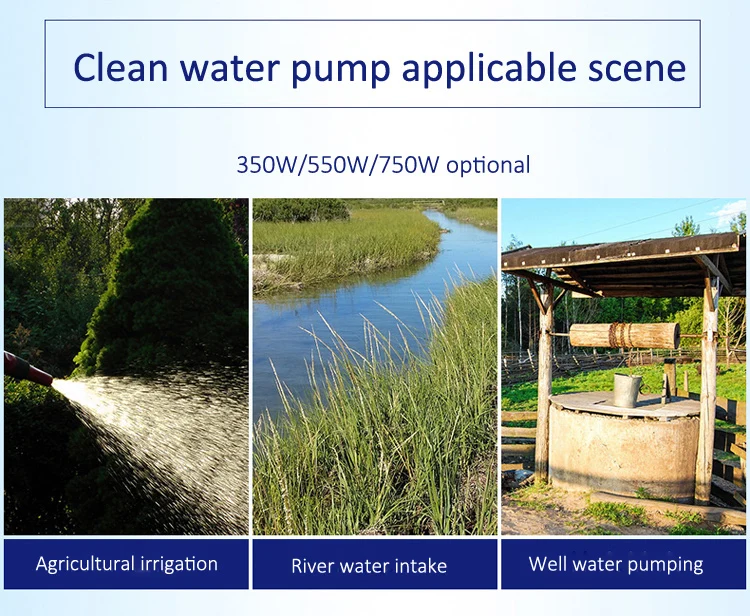 Clean water pump applicable scene

350W/550W/750W optional

Agricultural irrigation

River water intake

Well water pumping